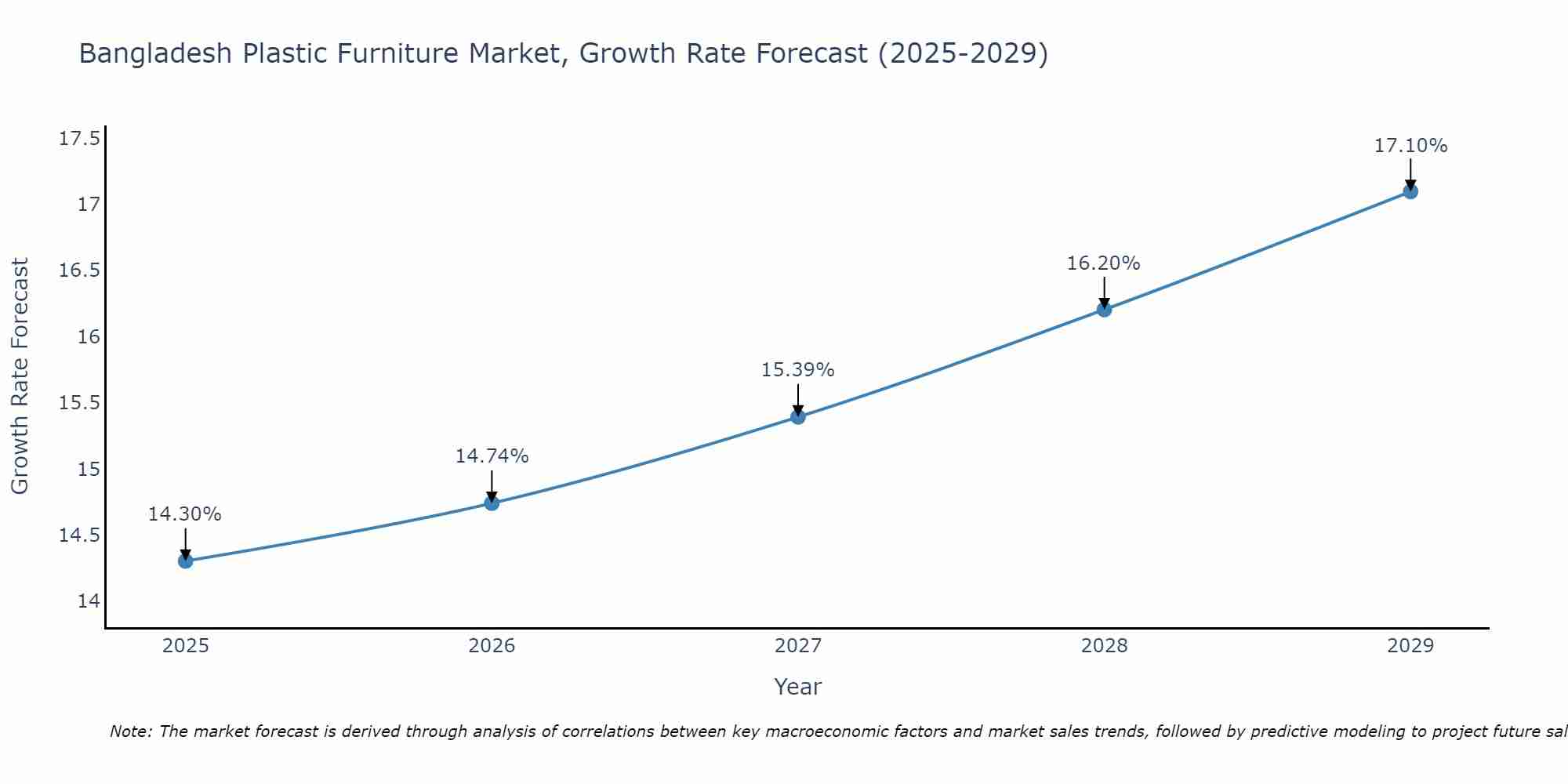 Bangladesh Plastic Furniture Market, Growth Rate Forecast (2025-2029)

Growth Rate Forecast

17.5
17
16.5
16
15.5
15
14.5
14

14.30%
14.74%
15.39%
16.20%
17.10%

2025
2026
2027
2028
2029

Year

Note: The market forecast is derived through analysis of correlations between key macroeconomic factors and market sales trends, followed by predictive modeling to project future sal